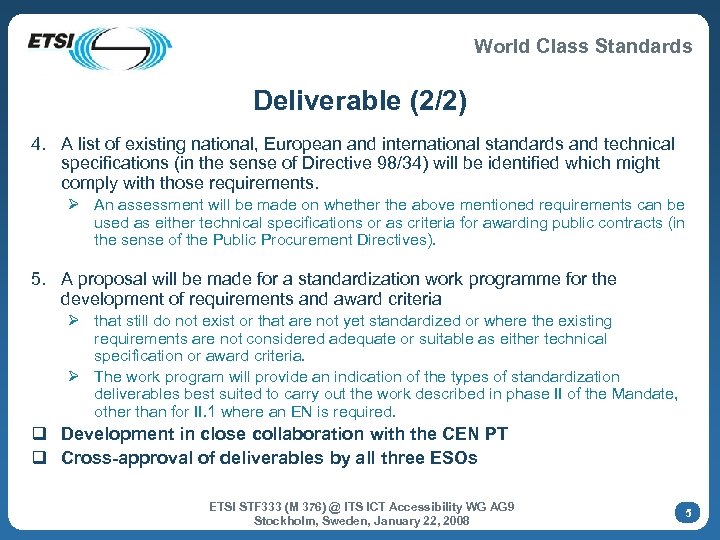 ETSI

World Class Standards

Deliverable (2/2)

4. A list of existing national, European and international standards and technical specifications (in the sense of Directive 98/34) will be identified which might comply with those requirements.

➢ An assessment will be made on whether the above mentioned requirements can be used as either technical specifications or as criteria for awarding public contracts (in the sense of the Public Procurement Directives).

5. A proposal will be made for a standardization work programme for the development of requirements and award criteria

➢ that still do not exist or that are not yet standardized or where the existing requirements are not considered adequate or suitable as either technical specification or award criteria.

➢ The work program will provide an indication of the types of standardization deliverables best suited to carry out the work described in phase II of the Mandate, other than for II.1 where an EN is required.

❑ Development in close collaboration with the CEN PT

❑ Cross-approval of deliverables by all three ESOs

ETSI STF333 (M 376) @ ITS ICT Accessibility WG AG9
Stockholm, Sweden, January 22, 2008

5